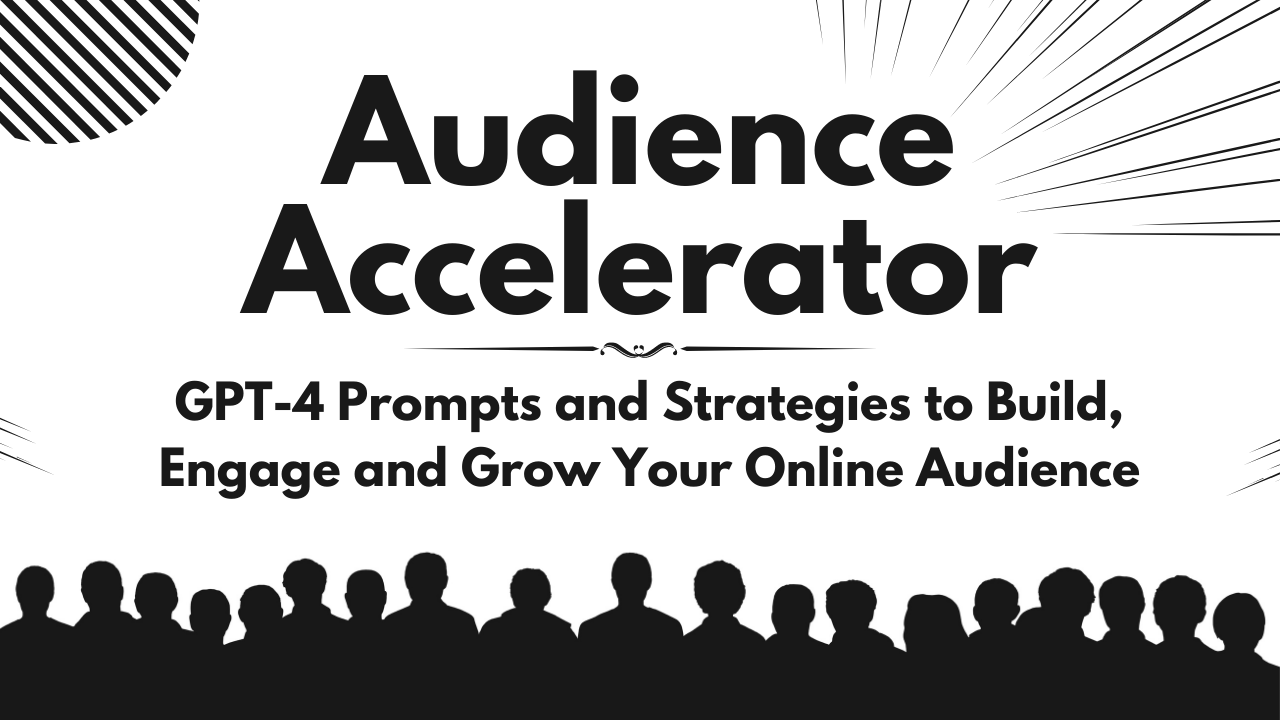 Audience Accelerator

GPT-4 Prompts and Strategies to Build, Engage and Grow Your Online Audience